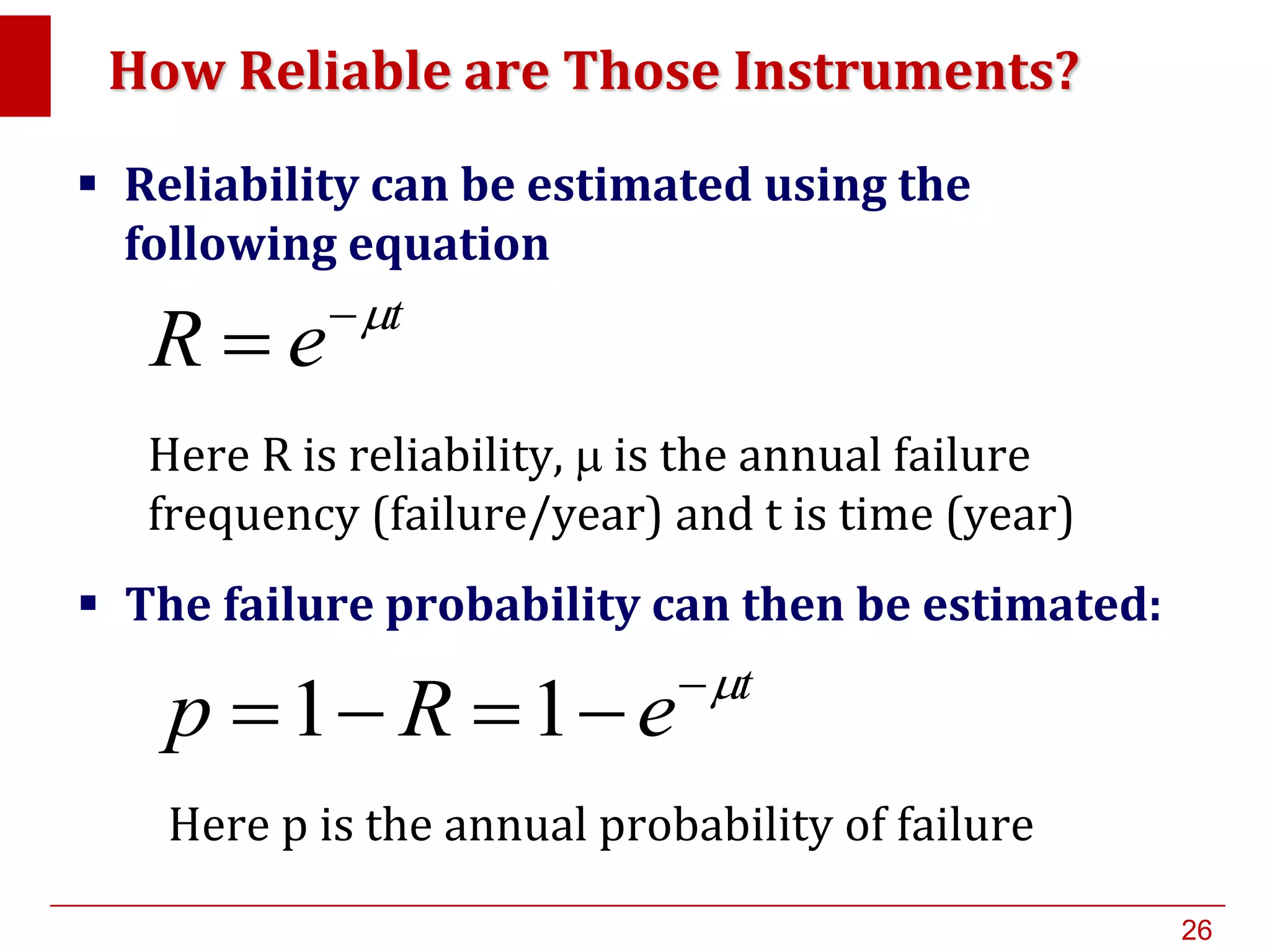 How Reliable are Those Instruments?

▪ Reliability can be estimated using the following equation

$R = e^{-\mu t}$

Here R is reliability, μ is the annual failure frequency (failure/year) and t is time (year)

▪ The failure probability can then be estimated:

$p = 1 - R = 1 - e^{-\mu t}$

Here p is the annual probability of failure

26